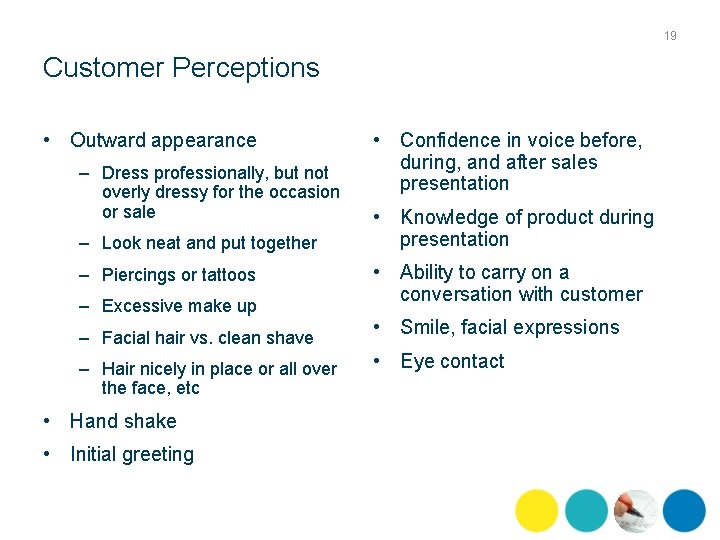 19

Customer Perceptions

• Outward appearance
– Dress professionally, but not overly dressy for the occasion or sale
– Look neat and put together
– Piercings or tattoos
– Excessive make up
– Facial hair vs. clean shave
– Hair nicely in place or all over the face, etc
• Hand shake
• Initial greeting

• Confidence in voice before, during, and after sales presentation
• Knowledge of product during presentation
• Ability to carry on a conversation with customer
• Smile, facial expressions
• Eye contact